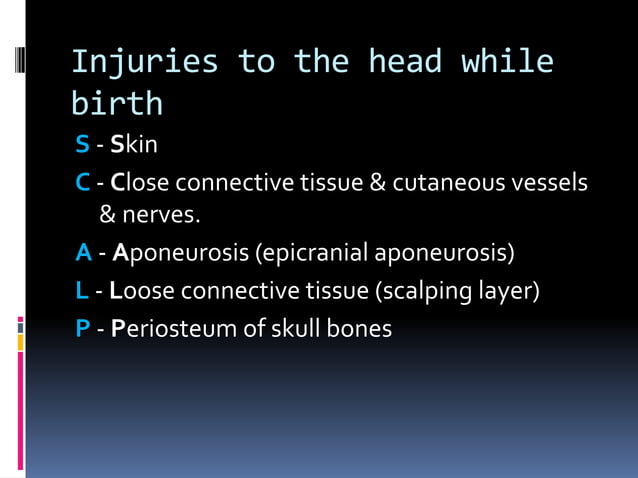 Injuries to the head while birth

S - Skin

C - Close connective tissue & cutaneous vessels & nerves.

A - Aponeurosis (epicranial aponeurosis)

L - Loose connective tissue (scalping layer)

P - Periosteum of skull bones